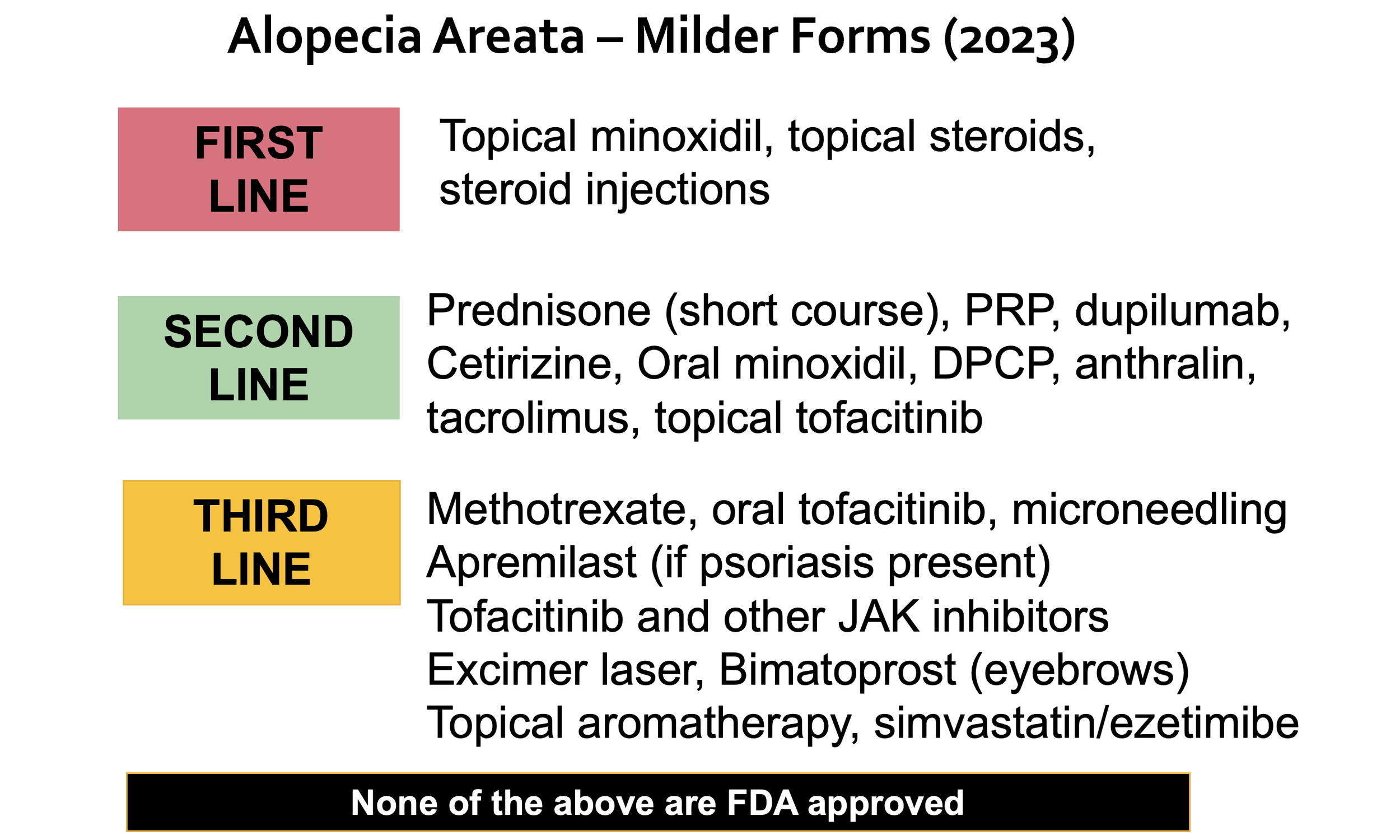 Alopecia Areata – Milder Forms (2023)

FIRST LINE

Topical minoxidil, topical steroids, steroid injections

SECOND LINE

Prednisone (short course), PRP, dupilumab, Cetirizine, Oral minoxidil, DPCP, anthralin, tacrolimus, topical tofacitinib

THIRD LINE

Methotrexate, oral tofacitinib, microneedling
Apremilast (if psoriasis present)
Tofacitinib and other JAK inhibitors
Excimer laser, Bimatoprost (eyebrows)
Topical aromatherapy, simvastatin/ezetimibe

None of the above are FDA approved